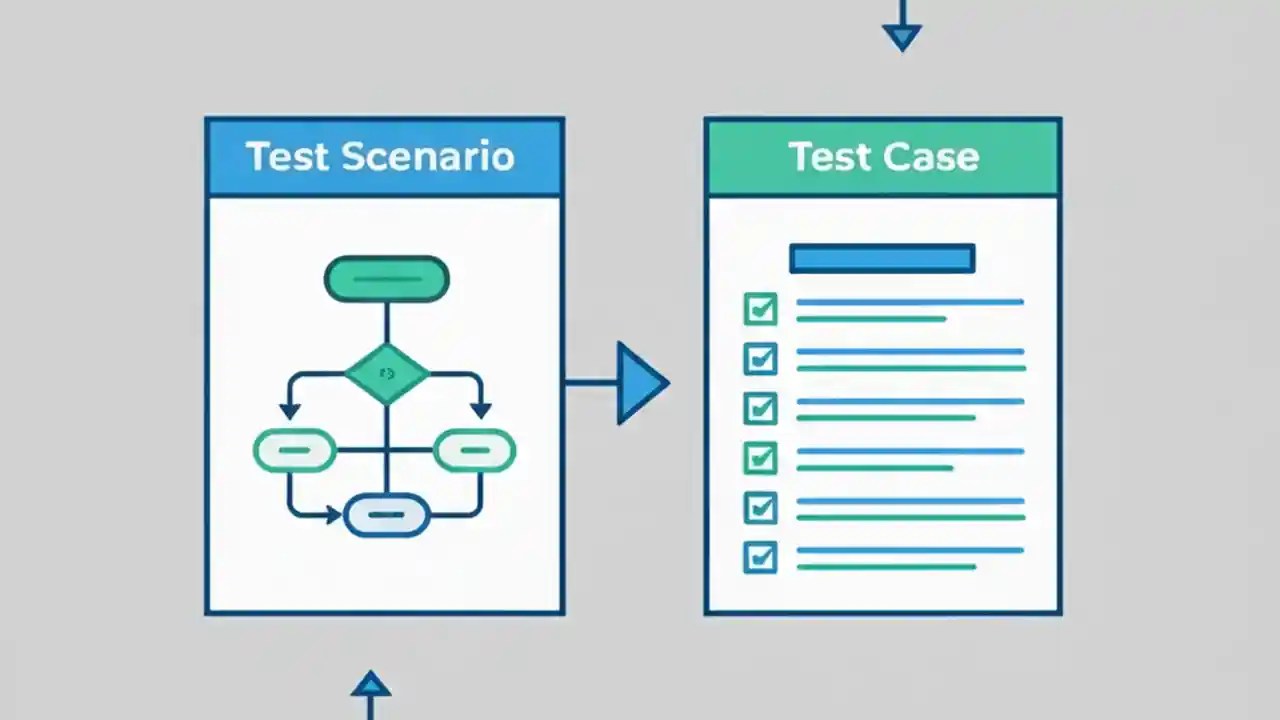 Test Scenario

Test Case